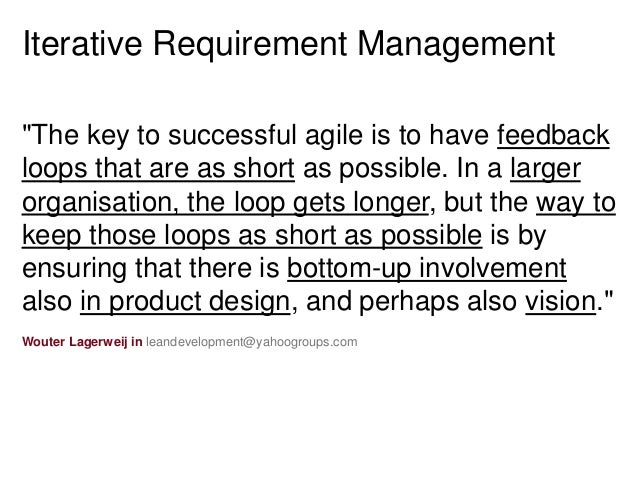 Iterative Requirement Management

"The key to successful agile is to have feedback loops that are as short as possible. In a larger organisation, the loop gets longer, but the way to keep those loops as short as possible is by ensuring that there is bottom-up involvement also in product design, and perhaps also vision."

Wouter Lagerweij in leandevelopment@yahoogroups.com